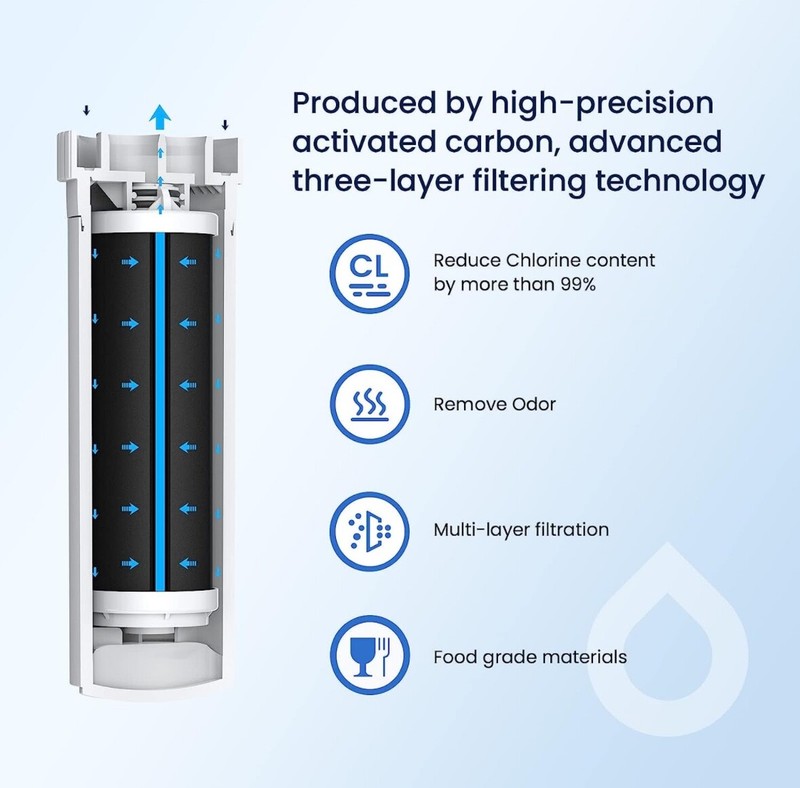 Produced by high-precision activated carbon, advanced three-layer filtering technology

CL

Reduce Chlorine content by more than 99%

Remove Odor

Multi-layer filtration

Food grade materials